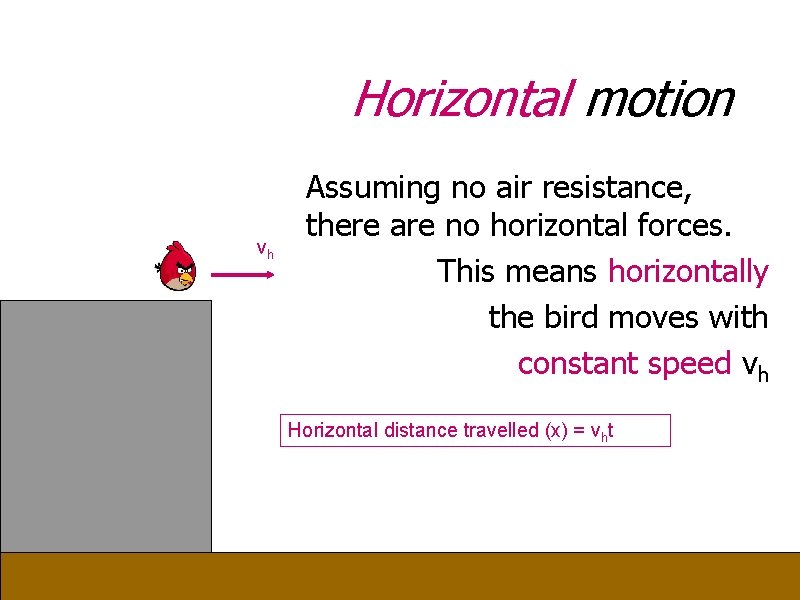 Horizontal motion

Assuming no air resistance, there are no horizontal forces.

$v_h$

This means horizontally the bird moves with constant speed $v_h$

Horizontal distance travelled (x) = $v_h t$